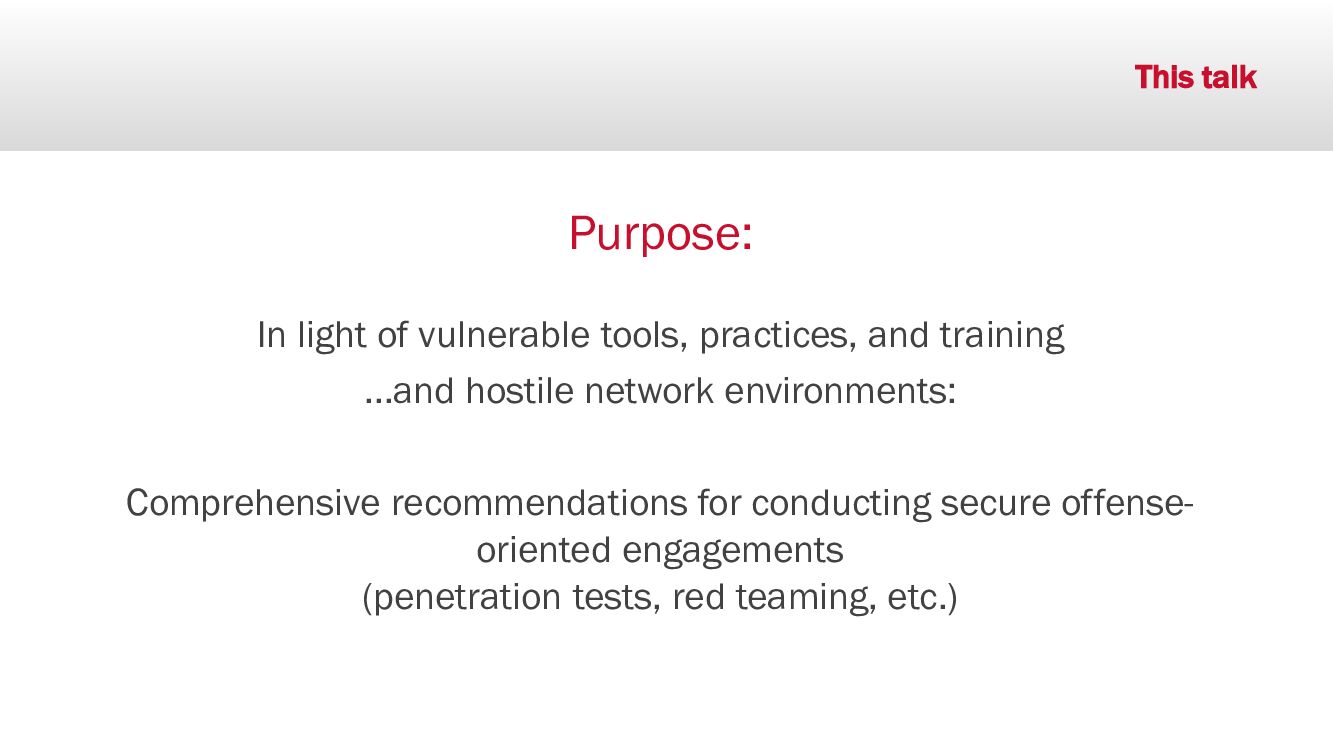 This talk

Purpose:

In light of vulnerable tools, practices, and training
…and hostile network environments:

Comprehensive recommendations for conducting secure offense-oriented engagements
(penetration tests, red teaming, etc.)